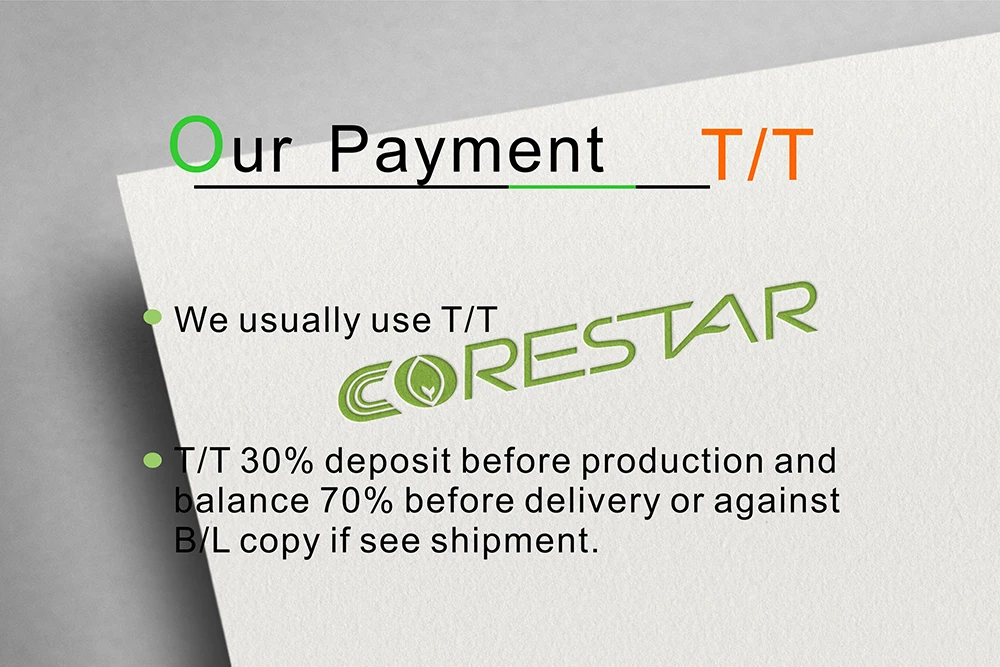 Our Payment T/T

We usually use T/T

CORESTAR

T/T 30% deposit before production and balance 70% before delivery or against B/L copy if see shipment.